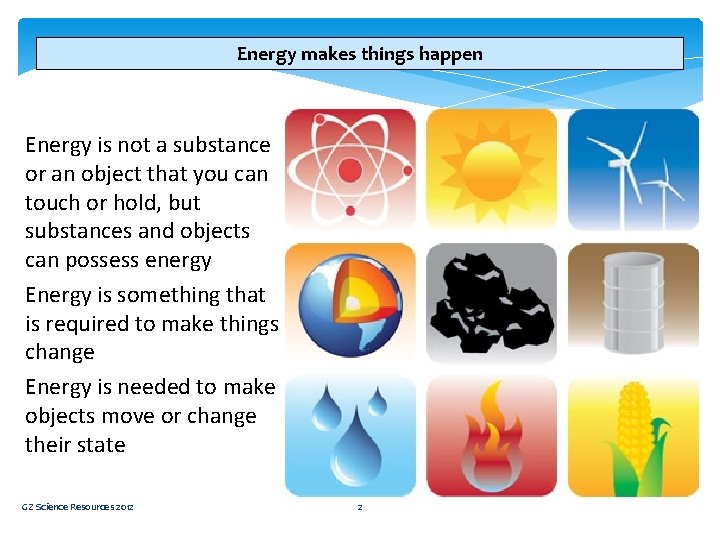 Energy makes things happen

Energy is not a substance or an object that you can touch or hold, but substances and objects can possess energy

Energy is something that is required to make things change

Energy is needed to make objects move or change their state

GZ Science Resources 2012

2